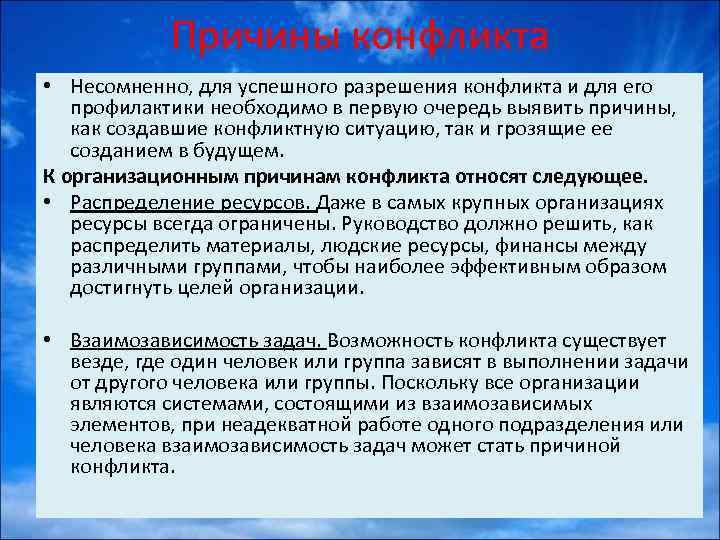 Причины конфликта

• Несомненно, для успешного разрешения конфликта и для его профилактики необходимо в первую очередь выявить причины, как создавшие конфликтную ситуацию, так и грозящие ее созданием в будущем.

К организационным причинам конфликта относят следующее.

• Распределение ресурсов. Даже в самых крупных организациях ресурсы всегда ограничены. Руководство должно решить, как распределить материалы, людские ресурсы, финансы между различными группами, чтобы наиболее эффективным образом достигнуть целей организации.

• Взаимозависимость задач. Возможность конфликта существует везде, где один человек или группа зависят в выполнении задачи от другого человека или группы. Поскольку все организации являются системами, состоящими из взаимозависимых элементов, при неадекватной работе одного подразделения или человека взаимозависимость задач может стать причиной конфликта.